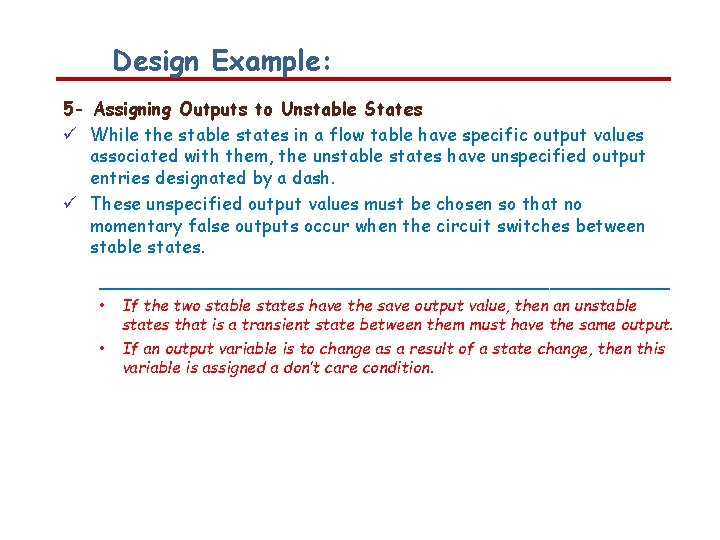 Design Example:

5- Assigning Outputs to Unstable States

✓ While the stable states in a flow table have specific output values associated with them, the unstable states have unspecified output entries designated by a dash.

✓ These unspecified output values must be chosen so that no momentary false outputs occur when the circuit switches between stable states.

• If the two stable states have the save output value, then an unstable states that is a transient state between them must have the same output.

• If an output variable is to change as a result of a state change, then this variable is assigned a don't care condition.